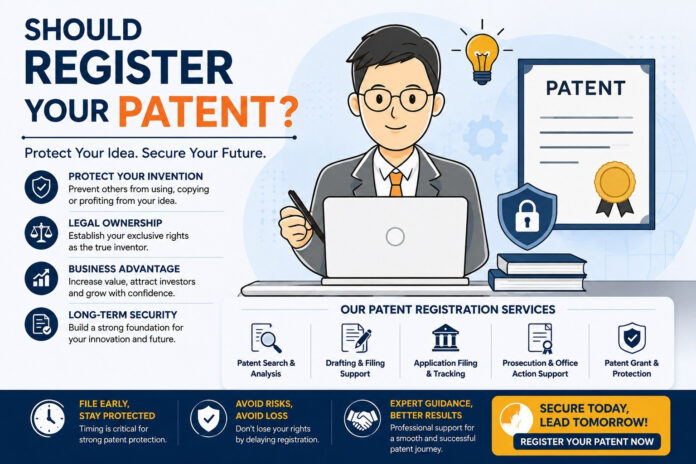 SHOULD REGISTER YOUR PATENT?

Protect Your Idea. Secure Your Future.

PROTECT YOUR INVENTION
Prevent others from using, copying or profiting from your idea.

LEGAL OWNERSHIP
Establish your exclusive rights as the true inventor.

BUSINESS ADVANTAGE
Increase value, attract investors and grow with confidence.

LONG-TERM SECURITY
Build a strong foundation for your innovation and future.

PATENT

OUR PATENT REGISTRATION SERVICES

Patent Search & Analysis

Drafting & Filing Support

Application Filing & Tracking

Prosecution & Office Action Support

Patent Grant & Protection

FILE EARLY, STAY PROTECTED
Timing is critical for strong patent protection.

AVOID RISKS, AVOID LOSS
Don't lose your rights by delaying registration.

EXPERT GUIDANCE, BETTER RESULTS
Professional support for a smooth and successful patent journey.

SECURE TODAY, LEAD TOMORROW!
REGISTER YOUR PATENT NOW